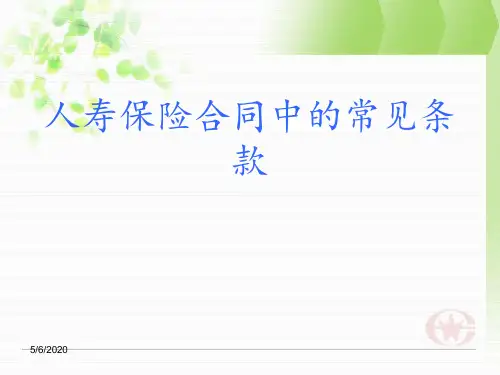 人寿保险合同中的常见条款

5/6/2020